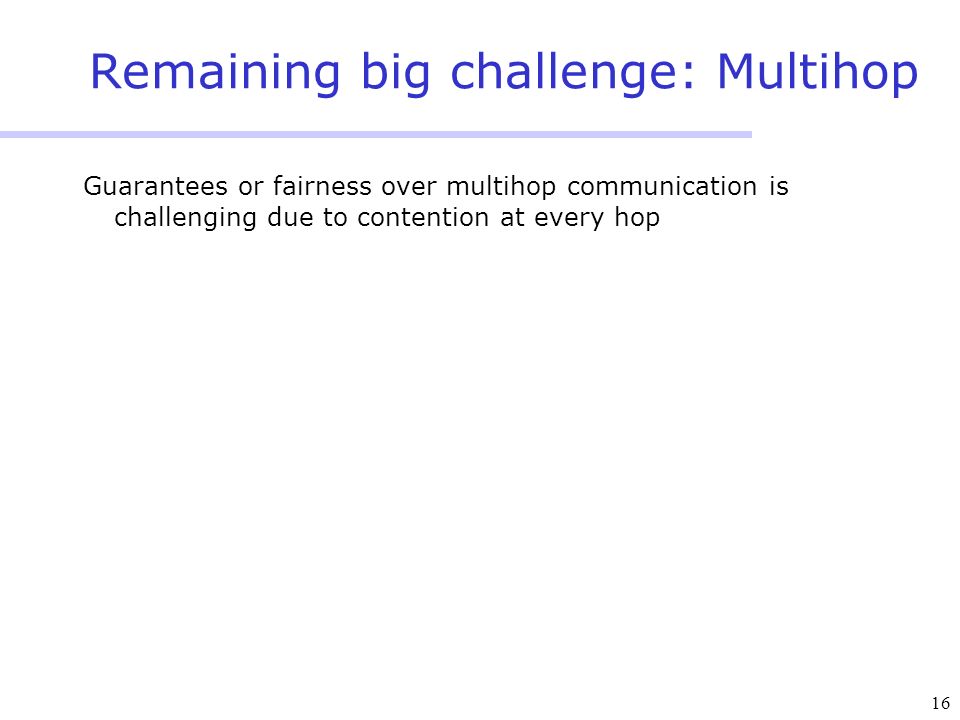 Remaining big challenge: Multihop

Guarantees or fairness over multihop communication is challenging due to contention at every hop

16